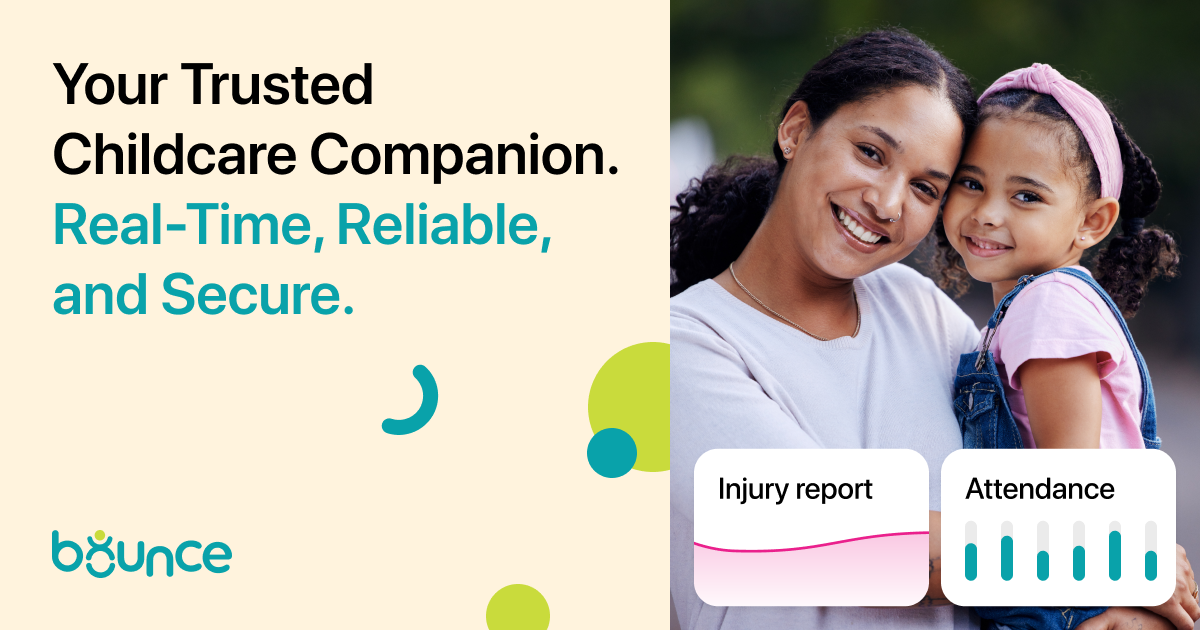 Your Trusted Childcare Companion.
Real-Time, Reliable, and Secure.

bounce

Injury report

Attendance